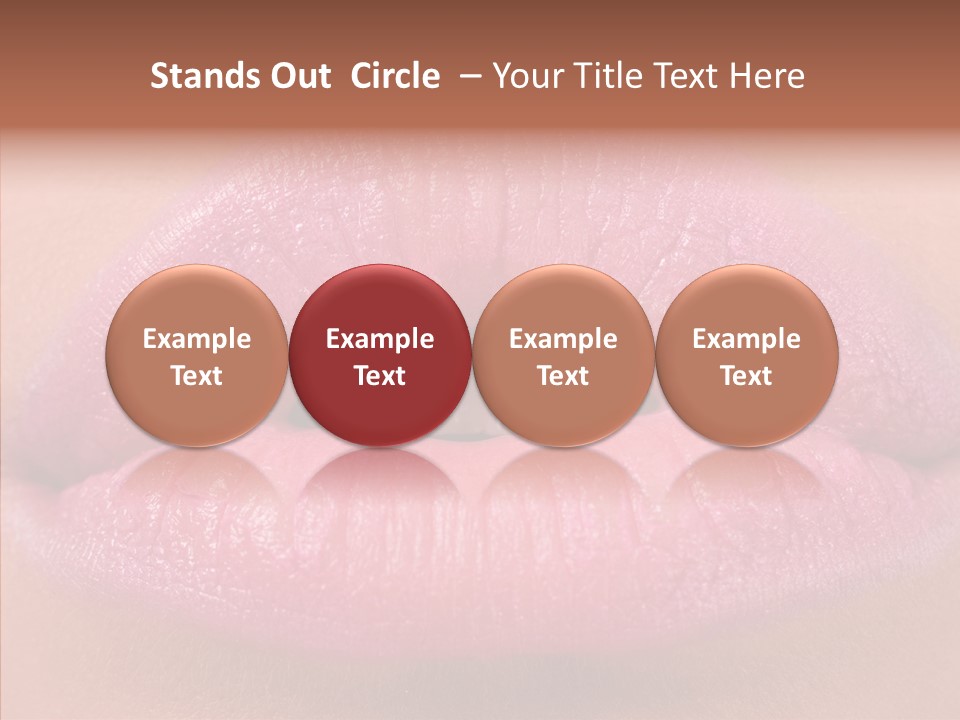 Stands Out Circle – Your Title Text Here

Example Text

Example Text

Example Text

Example Text